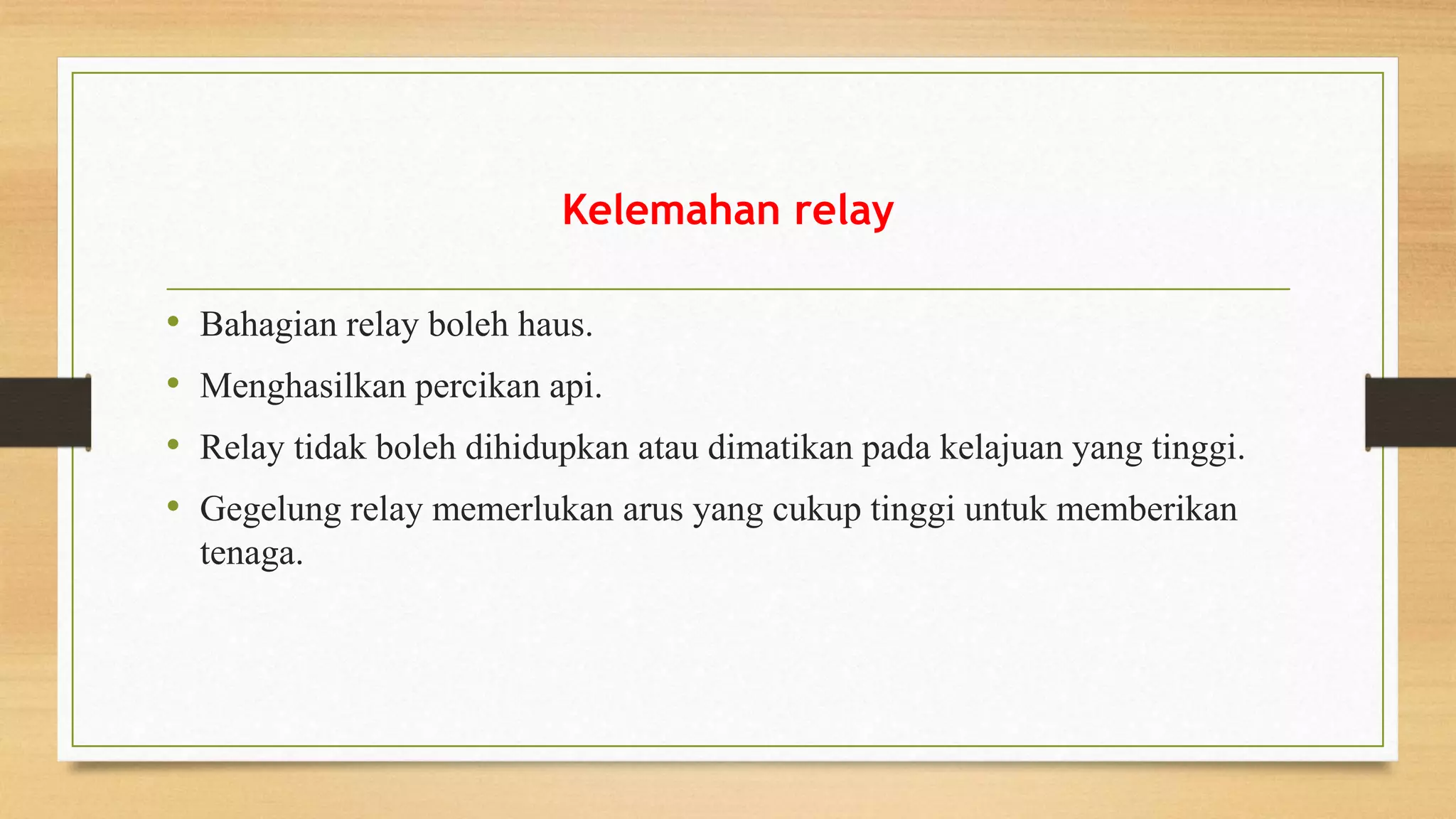 Kelemahan relay

• Bahagian relay boleh haus.
• Menghasilkan percikan api.
• Relay tidak boleh dihidupkan atau dimatikan pada kelajuan yang tinggi.
• Gegelung relay memerlukan arus yang cukup tinggi untuk memberikan tenaga.